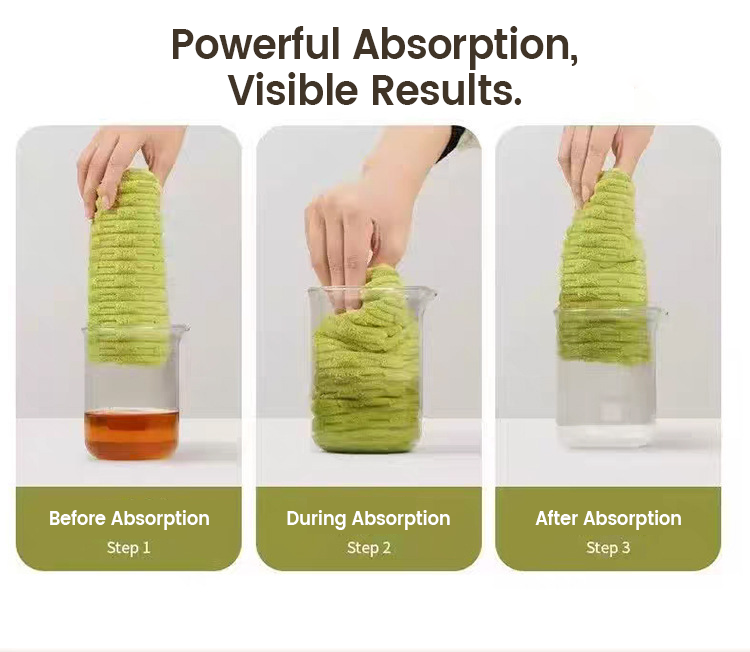 Powerful Absorption, Visible Results.

Before Absorption
Step 1

During Absorption
Step 2

After Absorption
Step 3